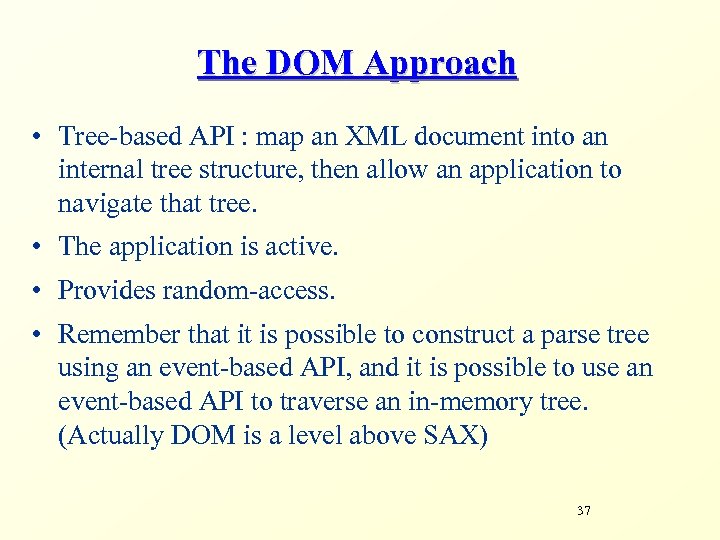 The DOM Approach

• Tree-based API : map an XML document into an internal tree structure, then allow an application to navigate that tree.

• The application is active.

• Provides random-access.

• Remember that it is possible to construct a parse tree using an event-based API, and it is possible to use an event-based API to traverse an in-memory tree. (Actually DOM is a level above SAX)

37